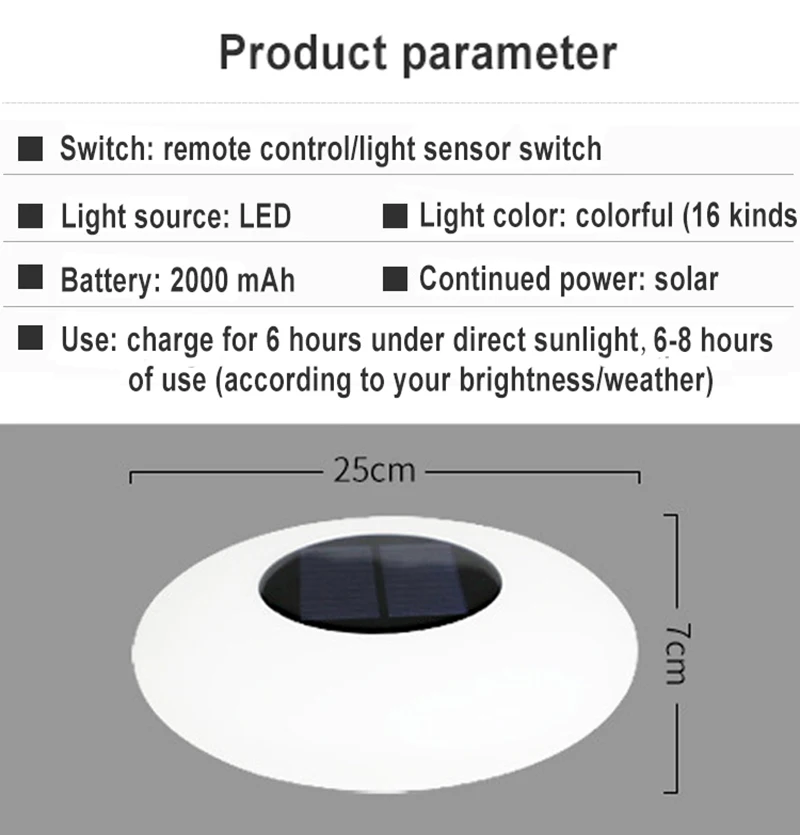 Product parameter

■ Switch: remote control/light sensor switch

■ Light source: LED

■ Light color: colorful (16 kinds

■ Battery: 2000 mAh

■ Continued power: solar

■ Use: charge for 6 hours under direct sunlight, 6-8 hours of use (according to your brightness/weather)

25cm

7cm